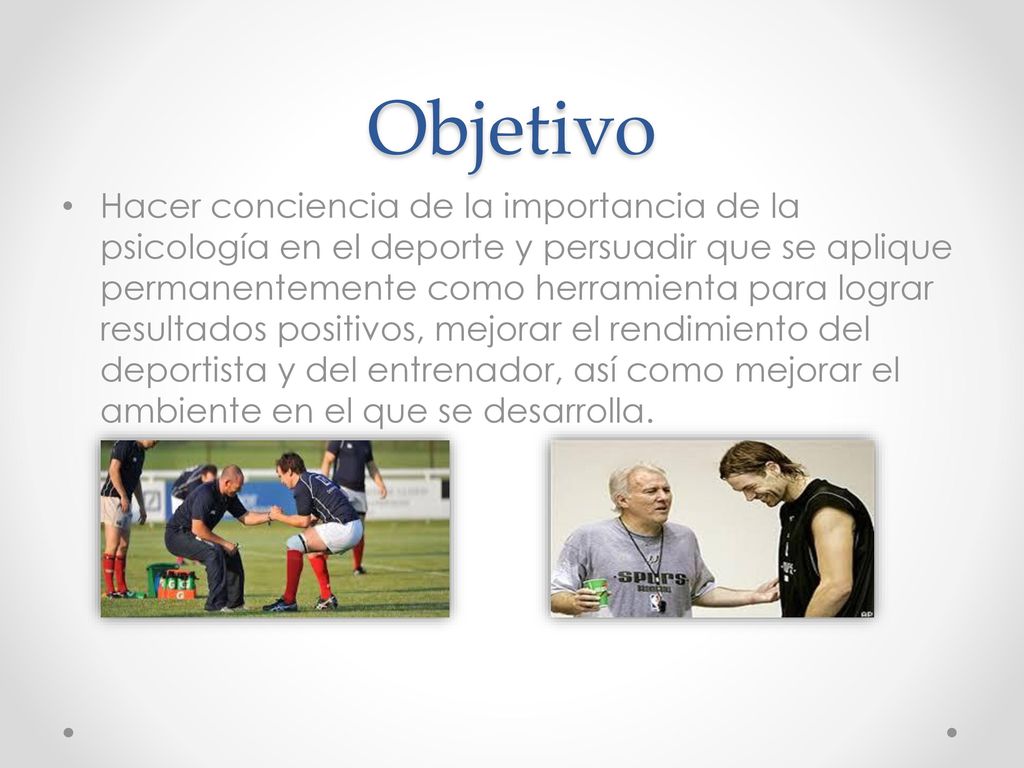 Objetivo

• Hacer conciencia de la importancia de la psicología en el deporte y persuadir que se aplique permanentemente como herramienta para lograr resultados positivos, mejorar el rendimiento del deportista y del entrenador, así como mejorar el ambiente en el que se desarrolla.

SPURS